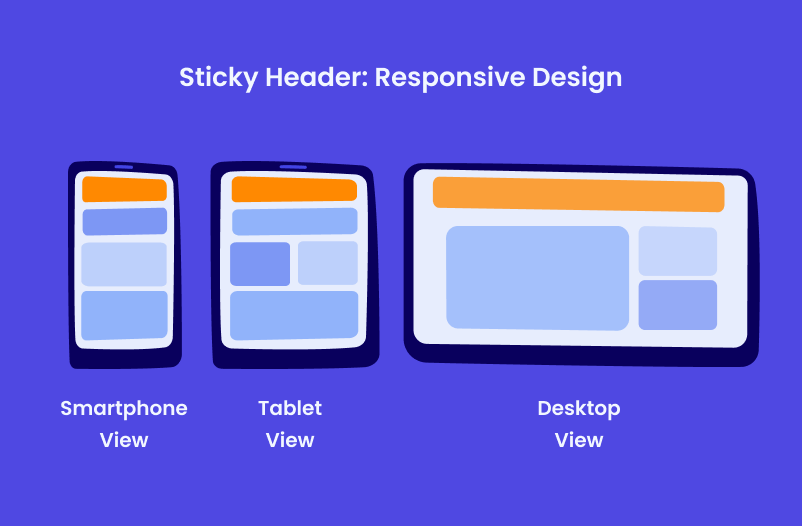 Sticky Header: Responsive Design

Smartphone View

Tablet View

Desktop View